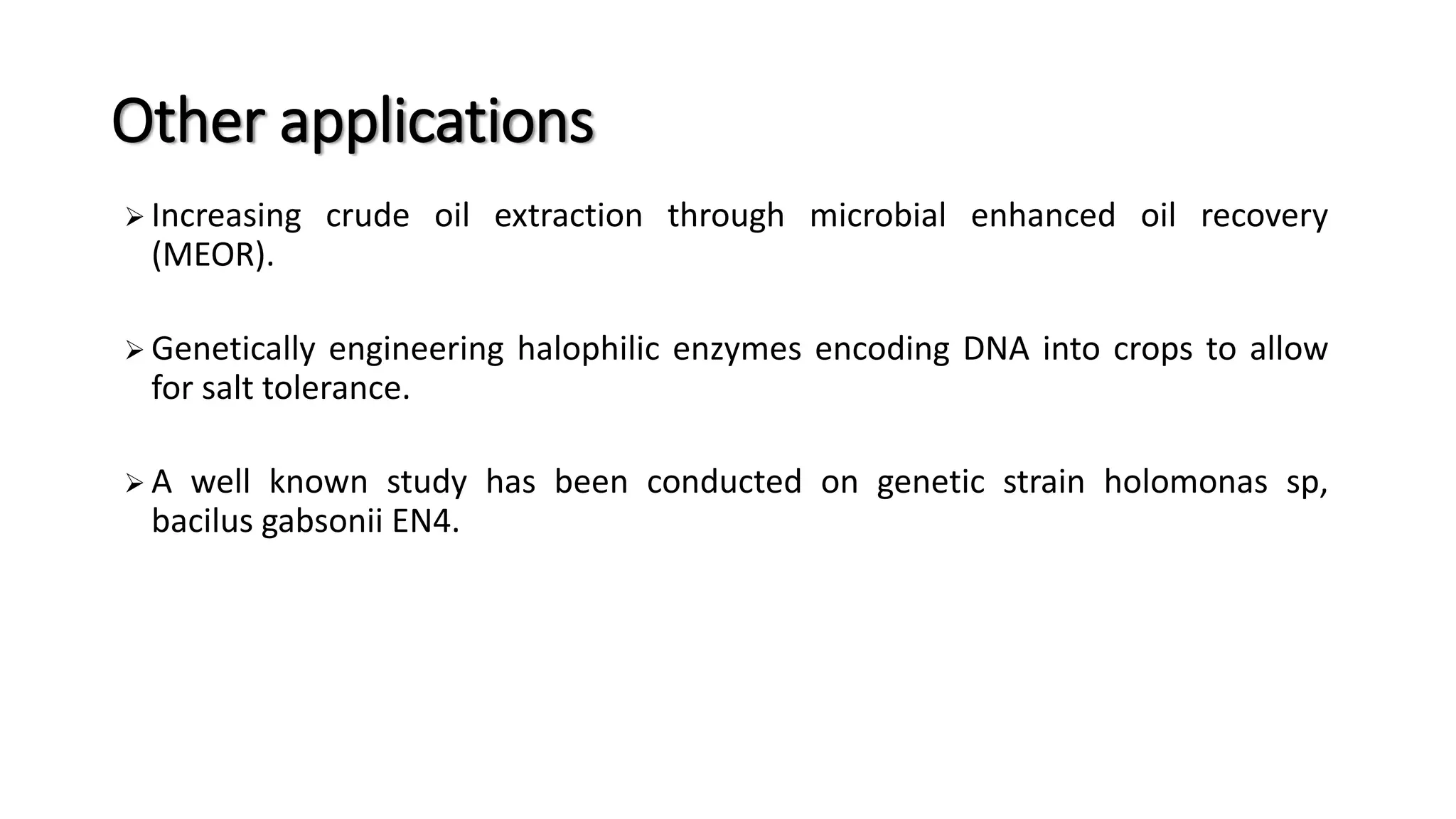 Other applications

➢ Increasing crude oil extraction through microbial enhanced oil recovery (MEOR).

➢ Genetically engineering halophilic enzymes encoding DNA into crops to allow for salt tolerance.

➢ A well known study has been conducted on genetic strain holomonas sp, bacilus gabsonii EN4.